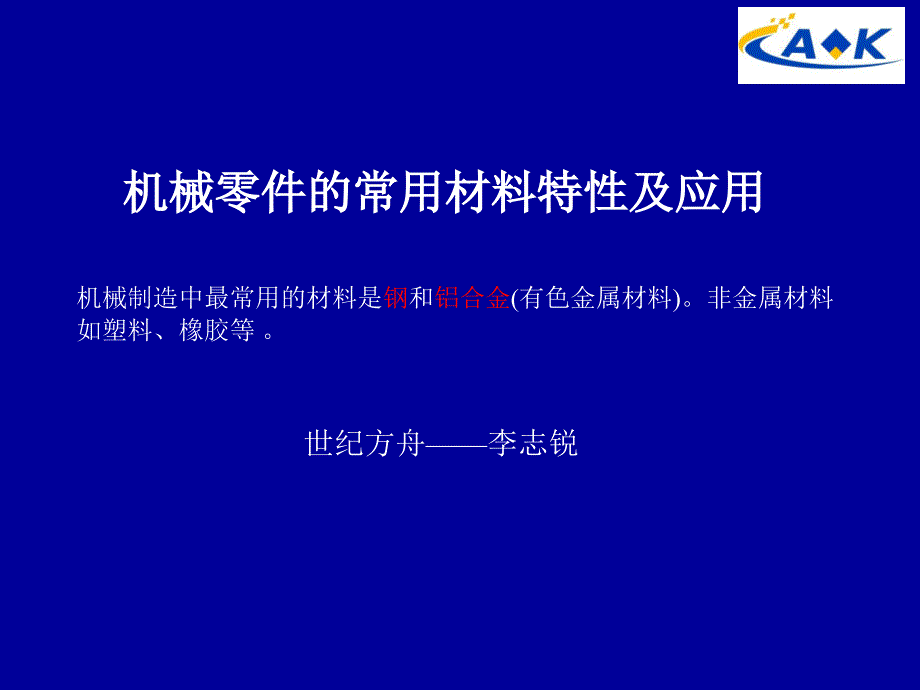 A◆K

机械零件的常用材料特性及应用

机械制造中最常用的材料是钢和铝合金(有色金属材料)。非金属材料如塑料、橡胶等 。

世纪方舟——李志锐